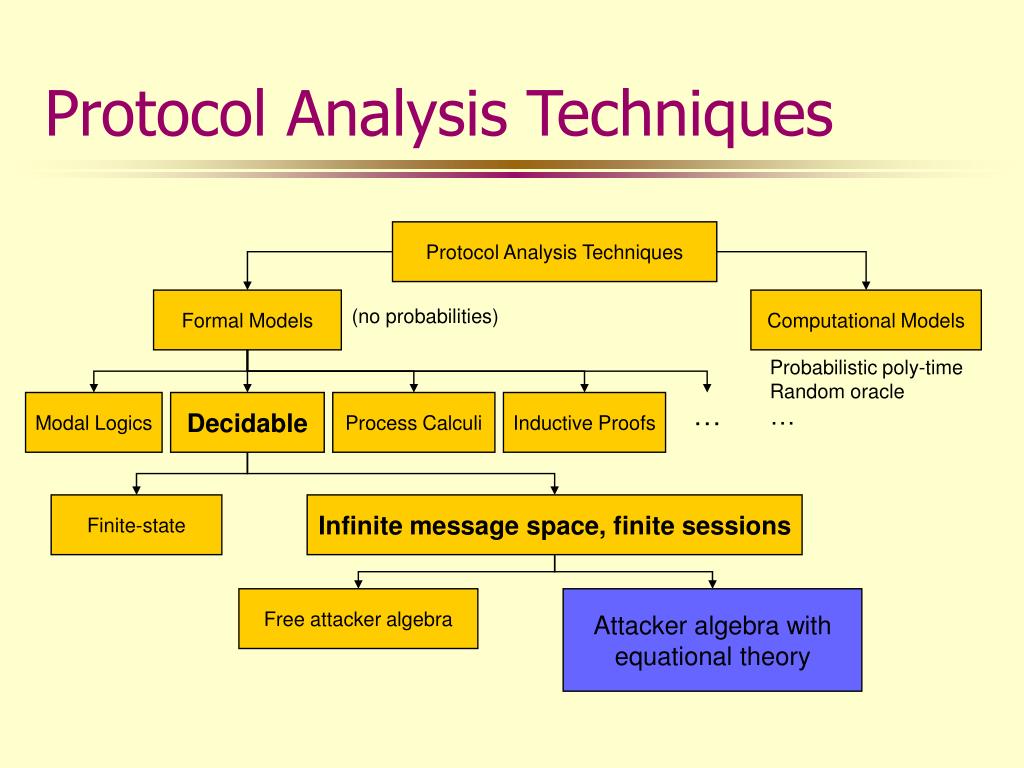 Protocol Analysis Techniques

Protocol Analysis Techniques

Formal Models

(no probabilities)

Computational Models

Probabilistic poly-time
Random oracle
…

Modal Logics

Decidable

Process Calculi

Inductive Proofs

…

Finite-state

Infinite message space, finite sessions

Free attacker algebra

Attacker algebra with equational theory